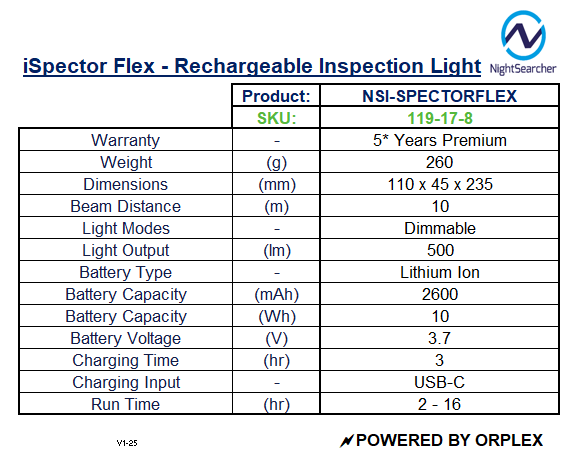 iSpector Flex - Rechargeable Inspection Light

NightSearcher

| | Product: | NSI-SPECTORFLEX |
|---|---|---|
| | SKU: | 119-17-8 |
| Warranty | - | 5* Years Premium |
| Weight | (g) | 260 |
| Dimensions | (mm) | 110 x 45 x 235 |
| Beam Distance | (m) | 10 |
| Light Modes | - | Dimmable |
| Light Output | (lm) | 500 |
| Battery Type | - | Lithium Ion |
| Battery Capacity | (mAh) | 2600 |
| Battery Capacity | (Wh) | 10 |
| Battery Voltage | (V) | 3.7 |
| Charging Time | (hr) | 3 |
| Charging Input | - | USB-C |
| Run Time | (hr) | 2 - 16 |

V1-25

POWERED BY ORPLEX